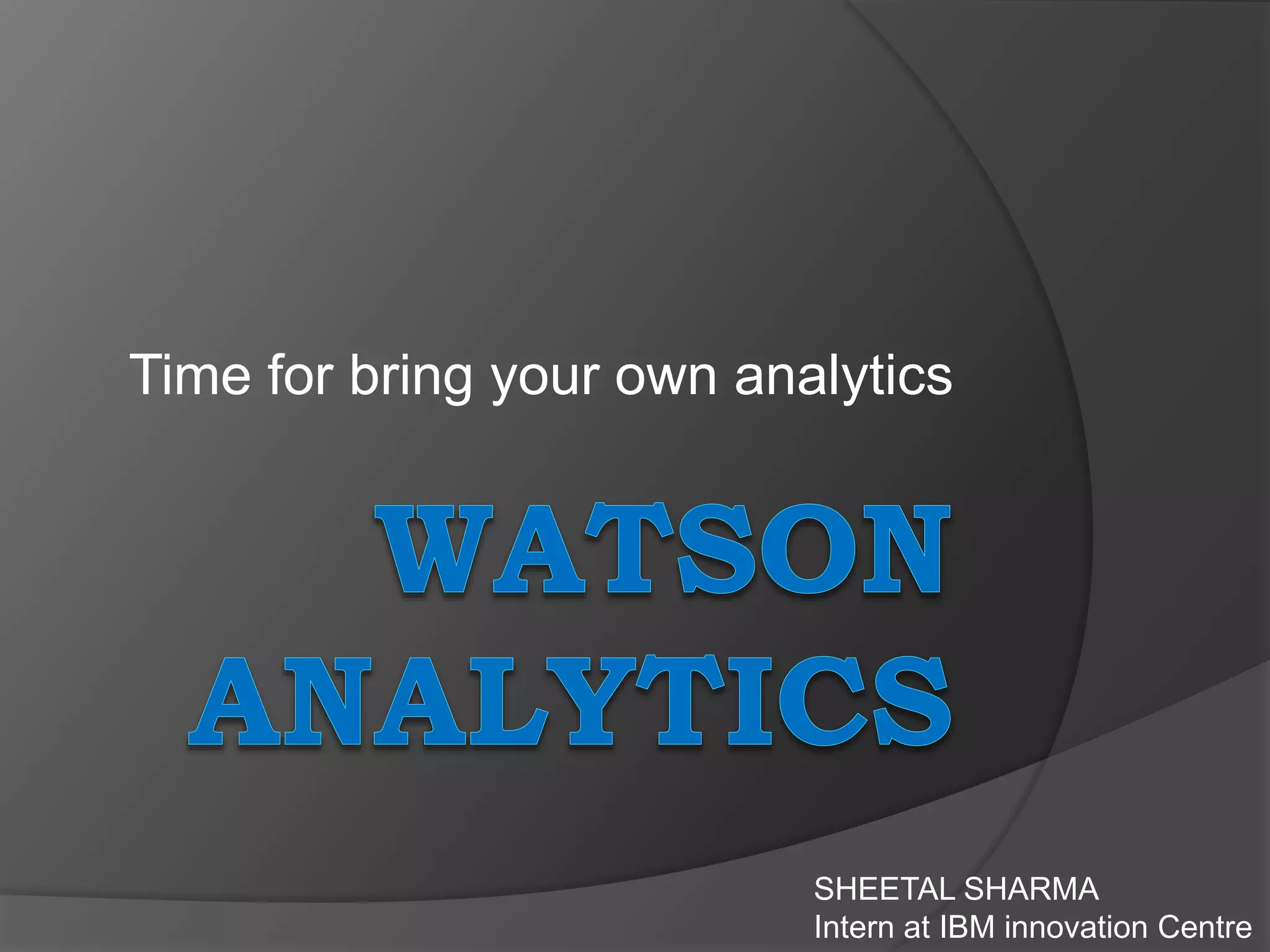 Time for bring your own analytics

WATSON ANALYTICS

SHEETAL SHARMA
Intern at IBM innovation Centre